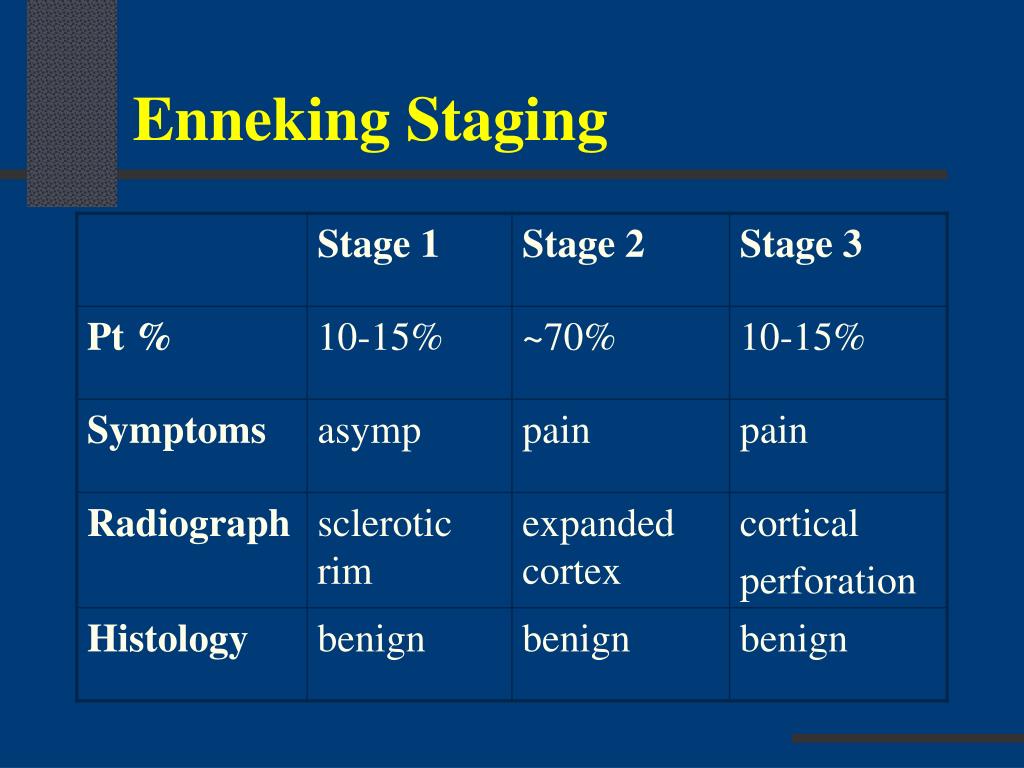 Enneking Staging

| | Stage 1 | Stage 2 | Stage 3 |
|---|---|---|---|
| Pt % | 10-15% | ~70% | 10-15% |
| Symptoms | asymp | pain | pain |
| Radiograph | sclerotic rim | expanded cortex | cortical perforation |
| Histology | benign | benign | benign |